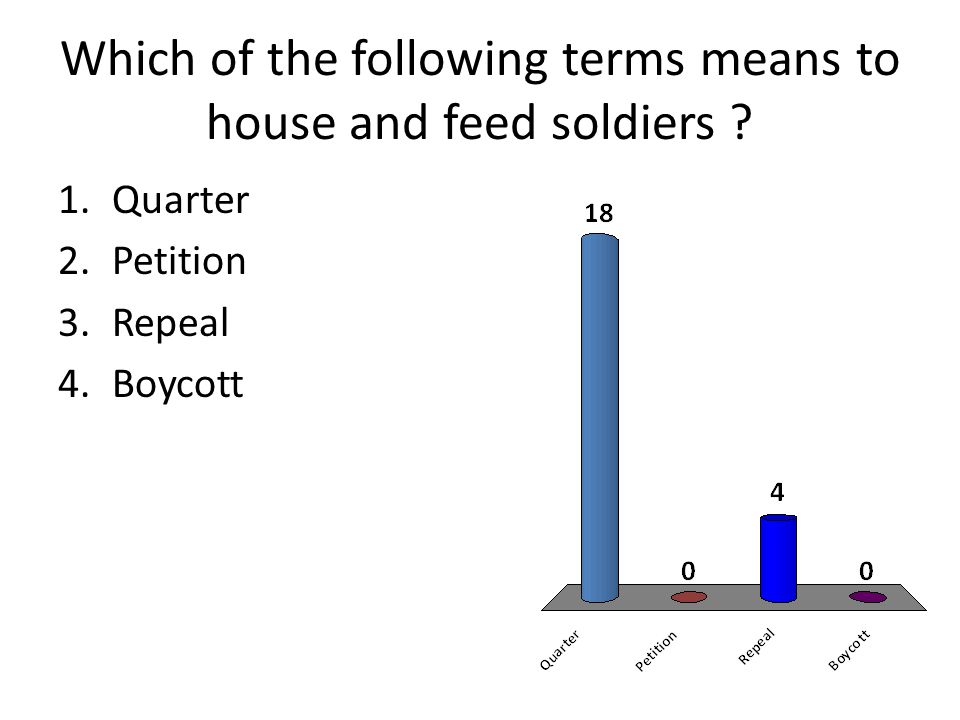 Which of the following terms means to house and feed soldiers ?

1. Quarter
2. Petition
3. Repeal
4. Boycott

18
0
4
0

Quarter
Petition
Repeal
Boycott